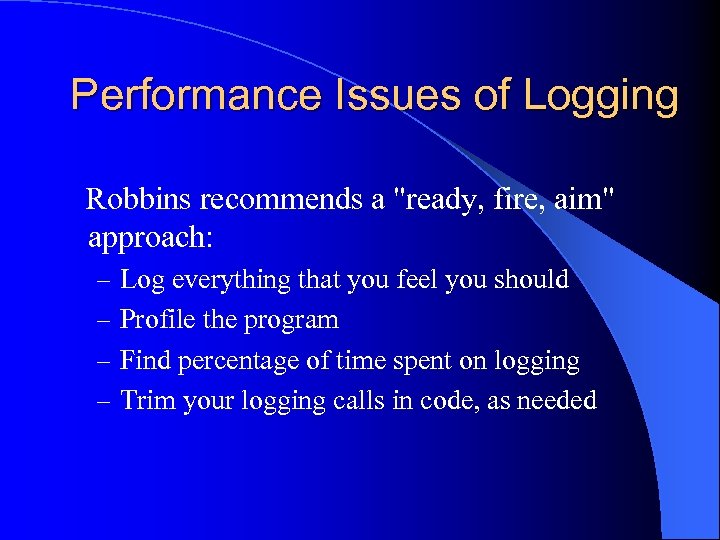 Performance Issues of Logging

Robbins recommends a "ready, fire, aim" approach:

– Log everything that you feel you should
– Profile the program
– Find percentage of time spent on logging
– Trim your logging calls in code, as needed